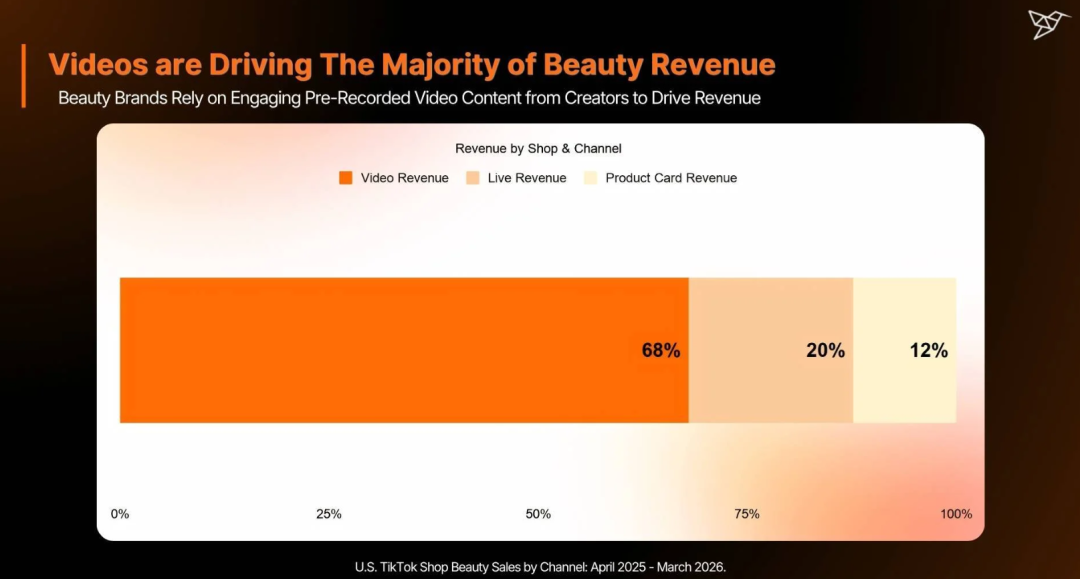 Videos are Driving The Majority of Beauty Revenue

Beauty Brands Rely on Engaging Pre-Recorded Video Content from Creators to Drive Revenue

Revenue by Shop & Channel

Video Revenue
Live Revenue
Product Card Revenue

68%
20%
12%

0%
25%
50%
75%
100%

U.S. TikTok Shop Beauty Sales by Channel: April 2025 - March 2026.